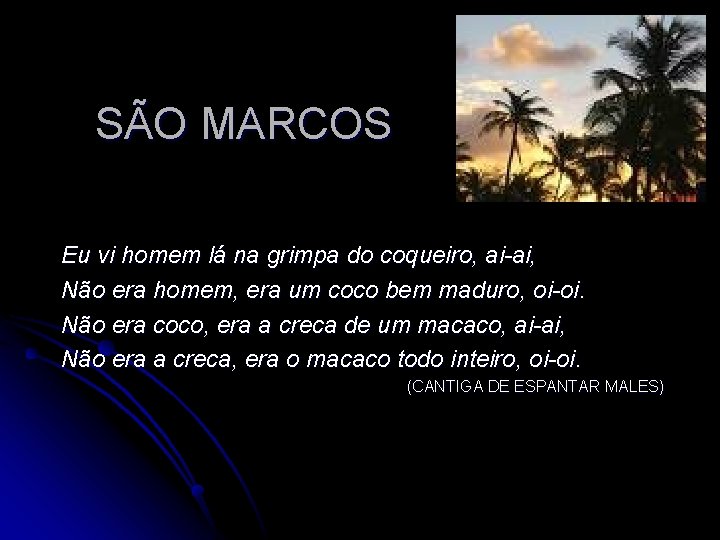 SÃO MARCOS

Eu vi homem lá na grimpa do coqueiro, ai-ai,
Não era homem, era um coco bem maduro, oi-oi.
Não era coco, era a creca de um macaco, ai-ai,
Não era a creca, era o macaco todo inteiro, oi-oi.

(CANTIGA DE ESPANTAR MALES)